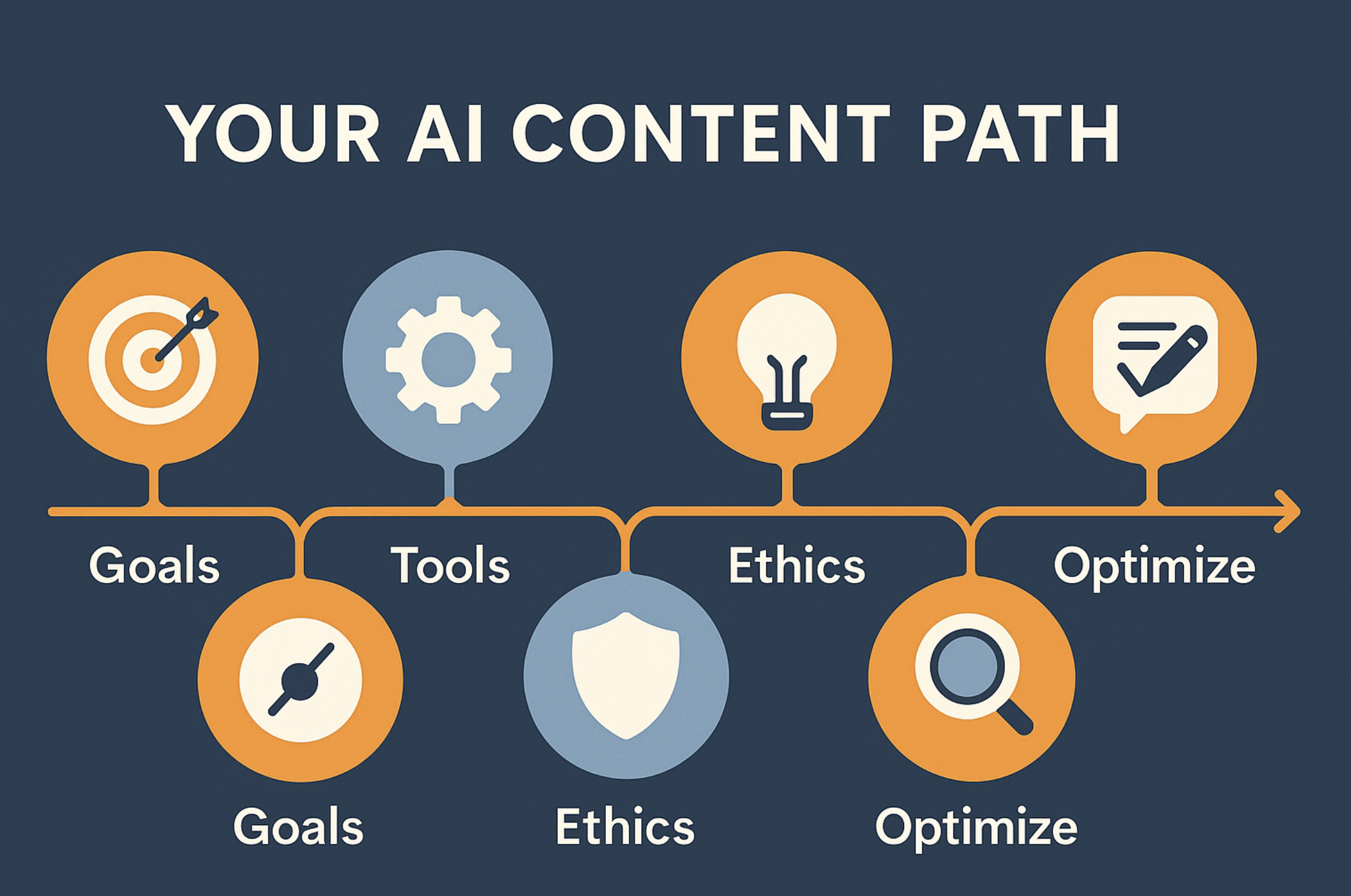 YOUR AI CONTENT PATH

Goals

Tools

Ethics

Optimize

Goals

Ethics

Optimize